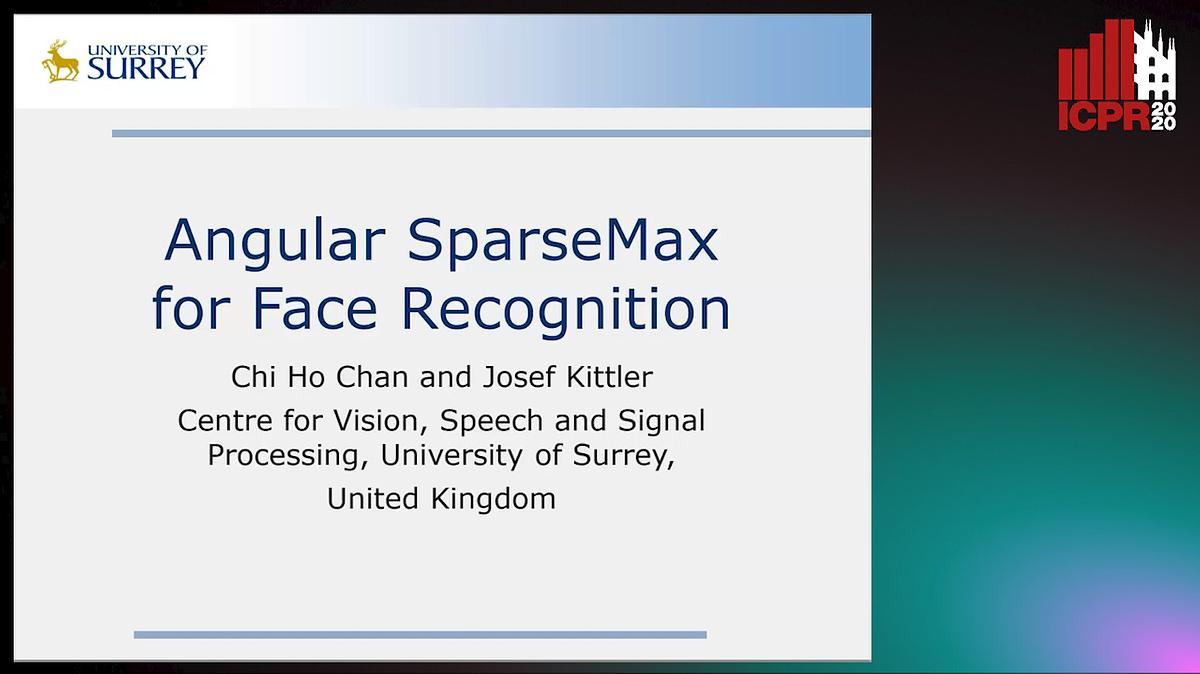 UNIVERSITY OF
SURREY

ICPR 2020

Angular SparseMax for Face Recognition

Chi Ho Chan and Josef Kittler

Centre for Vision, Speech and Signal Processing, University of Surrey,

United Kingdom